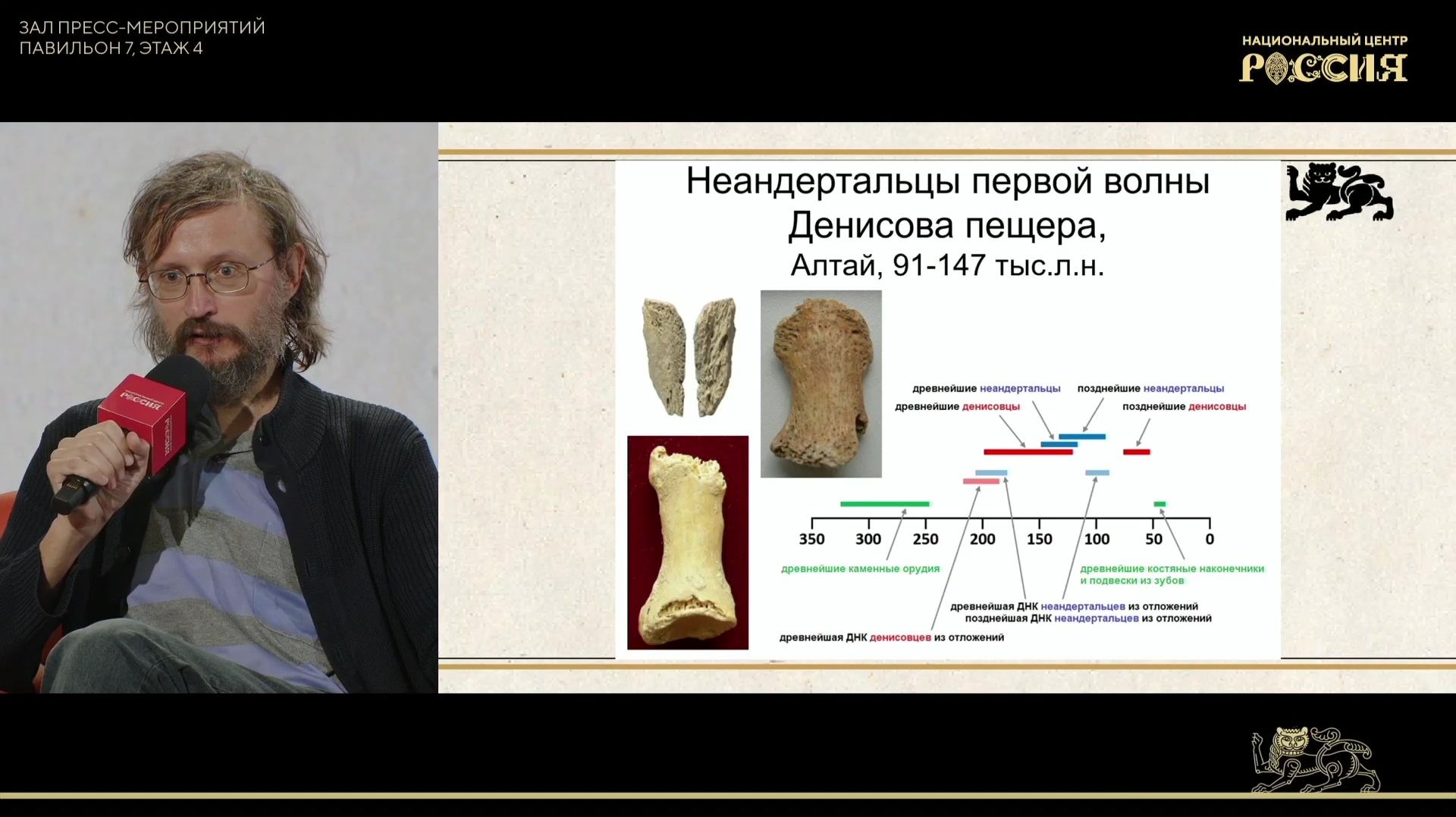 ЗАЛ ПРЕСС-МЕРОПРИЯТИЙ
ПАВИЛЬОН 7, ЭТАЖ 4

НАЦИОНАЛЬНЫЙ ЦЕНТР
РОССИЯ

РОССИЯ

Неандертальцы первой волны
Денисова пещера,
Алтай, 91-147 тыс.л.н.

древнейшие неандертальцы
позднейшие неандертальцы
древнейшие денисовцы
позднейшие денисовцы

350 300 250 200 150 100 50 0

древнейшие каменные орудия
древнейшие костяные наконечники и подвески из зубов
древнейшая ДНК неандертальцев из отложений
позднейшая ДНК неандертальцев из отложений
древнейшая ДНК денисовцев из отложений